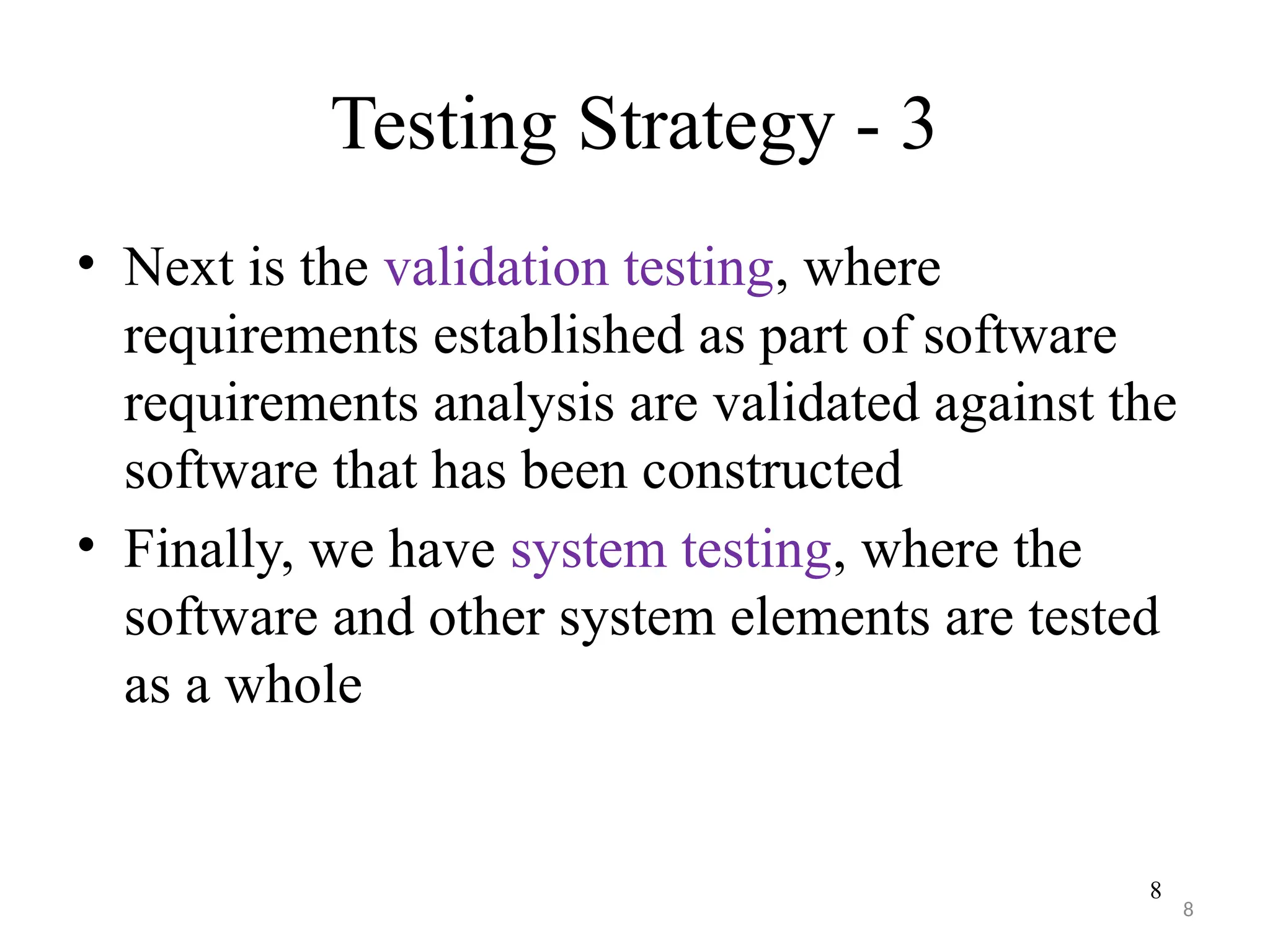 Testing Strategy - 3

• Next is the validation testing, where requirements established as part of software requirements analysis are validated against the software that has been constructed

• Finally, we have system testing, where the software and other system elements are tested as a whole

8

8